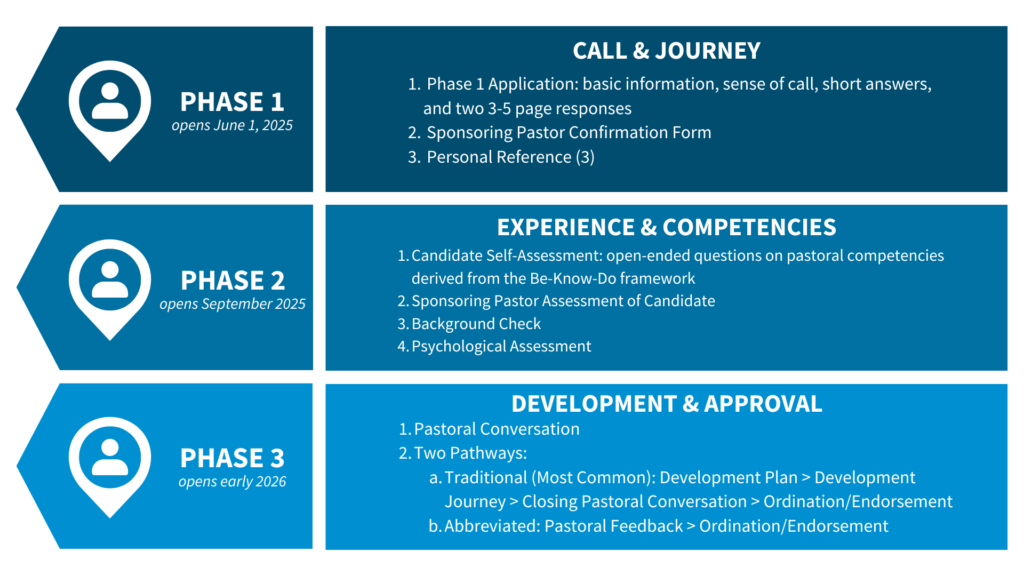 PHASE 1
opens June 1, 2025

CALL & JOURNEY

1. Phase 1 Application: basic information, sense of call, short answers, and two 3-5 page responses
2. Sponsoring Pastor Confirmation Form
3. Personal Reference (3)

PHASE 2
opens September 2025

EXPERIENCE & COMPETENCIES

1. Candidate Self-Assessment: open-ended questions on pastoral competencies derived from the Be-Know-Do framework
2. Sponsoring Pastor Assessment of Candidate
3. Background Check
4. Psychological Assessment

PHASE 3
opens early 2026

DEVELOPMENT & APPROVAL

1. Pastoral Conversation
2. Two Pathways:
a. Traditional (Most Common): Development Plan > Development Journey > Closing Pastoral Conversation > Ordination/Endorsement
b. Abbreviated: Pastoral Feedback > Ordination/Endorsement